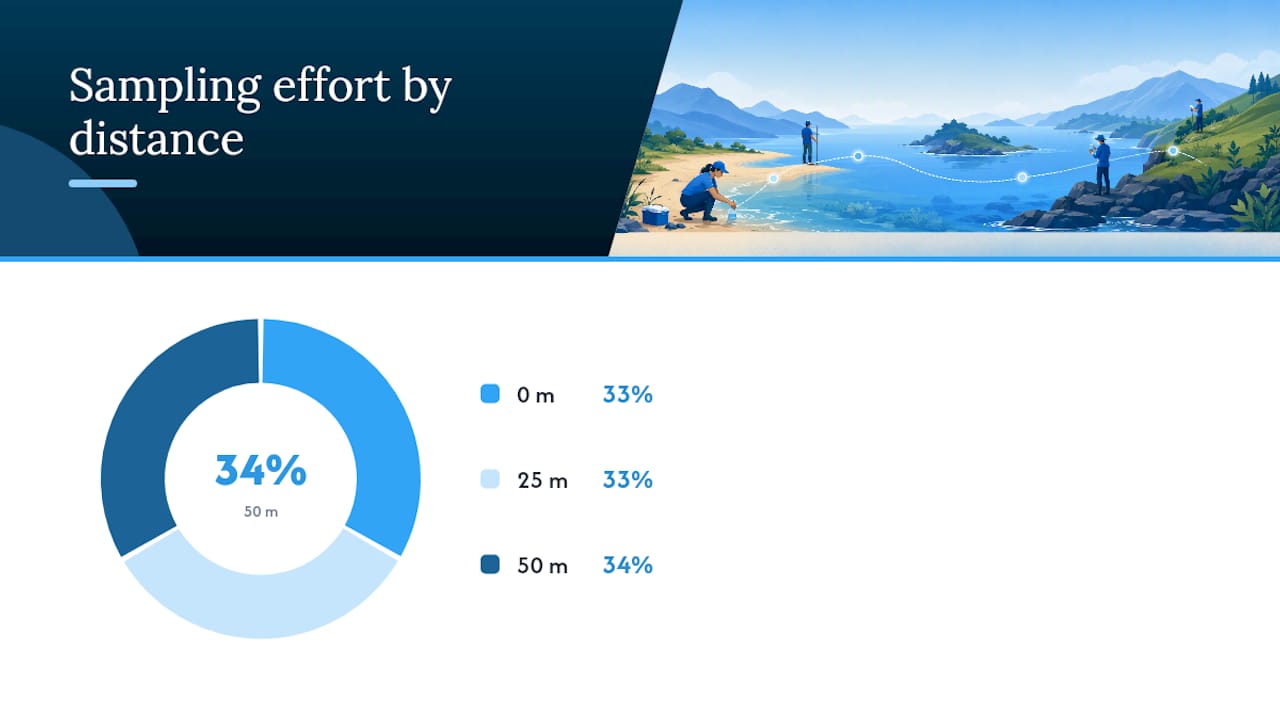 Sampling effort by distance

34%
50 m

0 m 33%

25 m 33%

50 m 34%